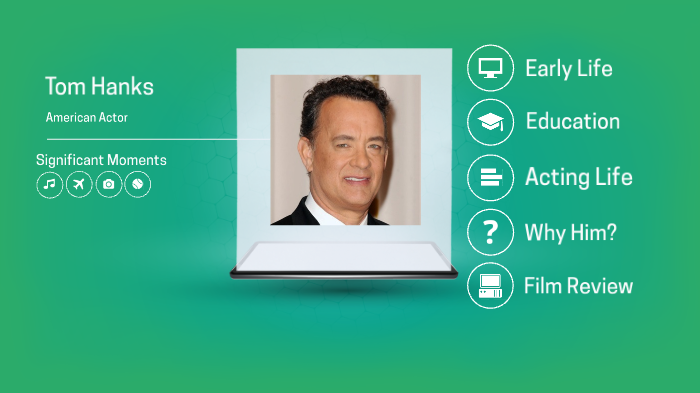 Tom Hanks

American Actor

Significant Moments

Early Life

Education

Acting Life

?

Why Him?

Film Review